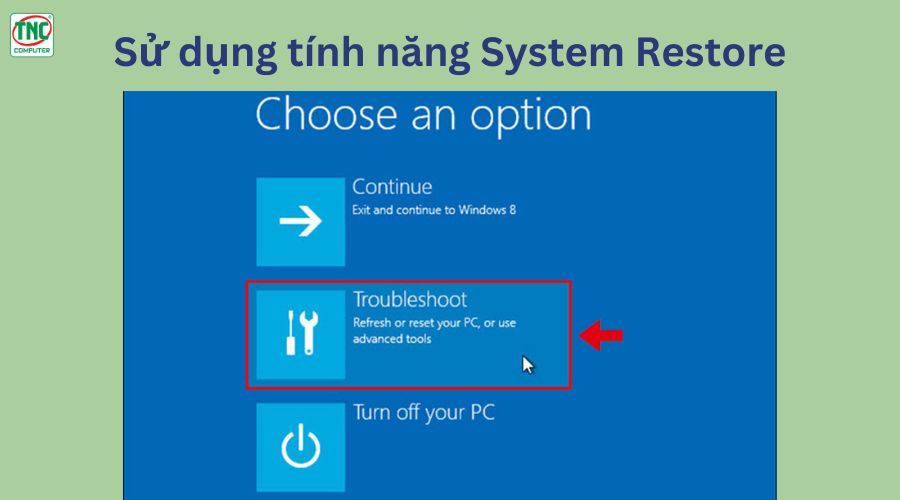 TNC COMPUTER

Sử dụng tính năng System Restore

Choose an option

Continue
Exit and continue to Windows 8

Troubleshoot
Refresh or reset your PC, or use advanced tools

Turn off your PC